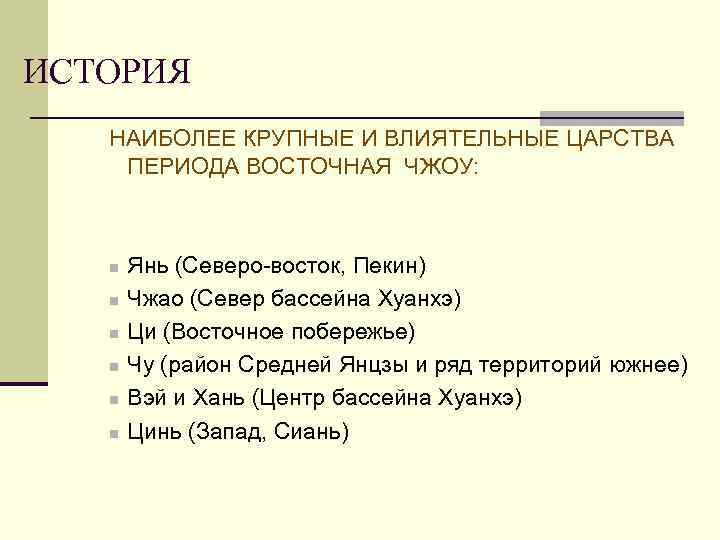 ИСТОРИЯ

НАИБОЛЕЕ КРУПНЫЕ И ВЛИЯТЕЛЬНЫЕ ЦАРСТВА ПЕРИОДА ВОСТОЧНАЯ ЧЖОУ:

- Янь (Северо-восток, Пекин)
- Чжао (Север бассейна Хуанхэ)
- Ци (Восточное побережье)
- Чу (район Средней Янцзы и ряд территорий южнее)
- Вэй и Хань (Центр бассейна Хуанхэ)
- Цинь (Запад, Сиань)